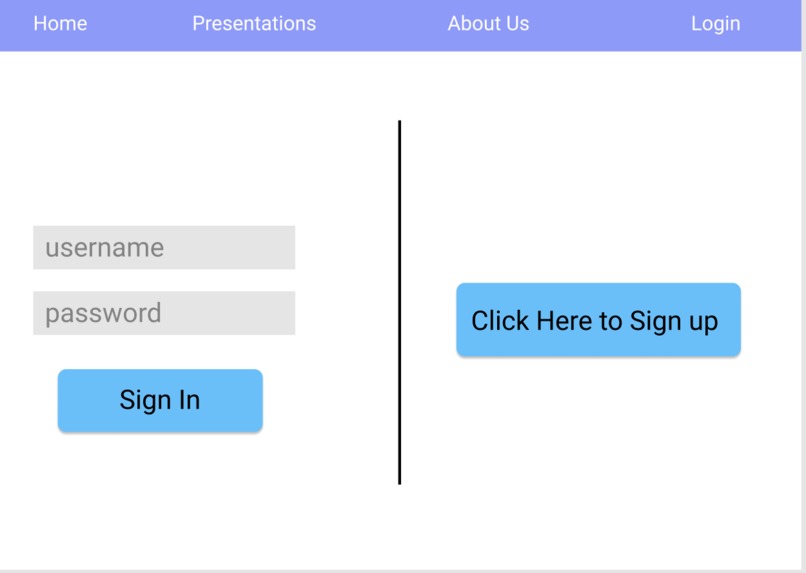 Home Presentations About Us Login

username

password

Sign In

Click Here to Sign up